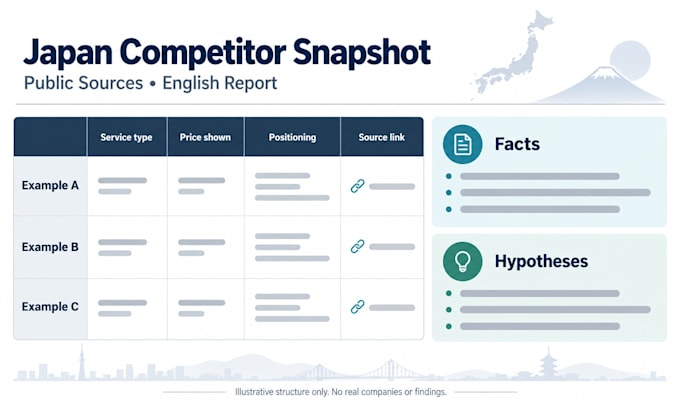 Japan Competitor Snapshot

Public Sources • English Report

| | Service type | Price shown | Positioning | Source link |
|---|---|---|---|---|
| Example A | | | | |
| Example B | | | | |
| Example C | | | | |

Facts

Hypotheses

Illustrative structure only. No real companies or findings.